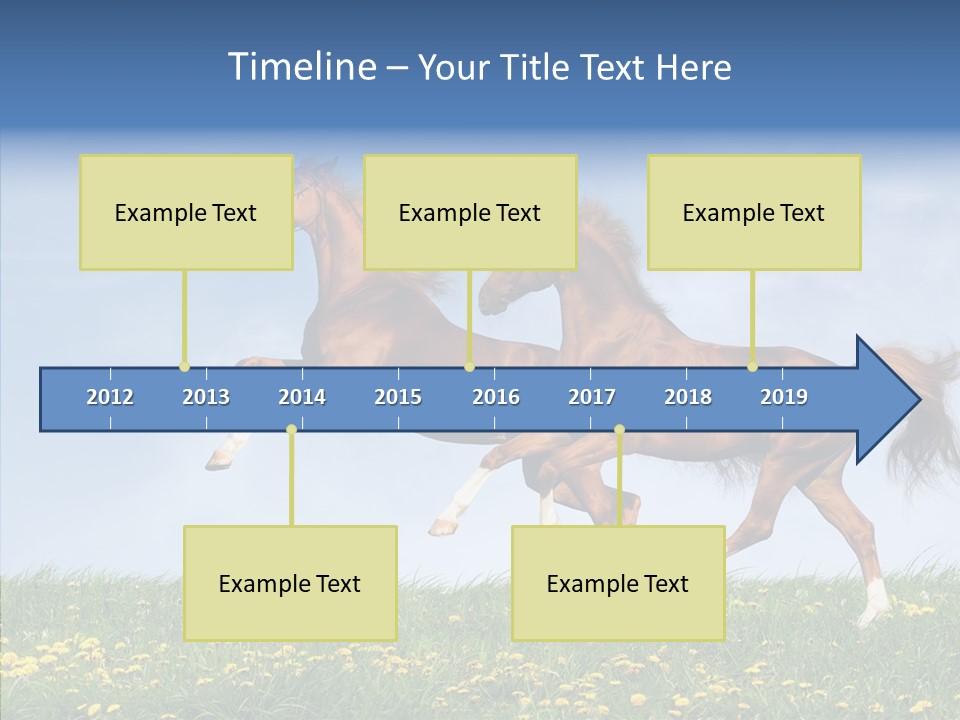 Timeline – Your Title Text Here

Example Text

Example Text

Example Text

2012 2013 2014 2015 2016 2017 2018 2019

Example Text

Example Text